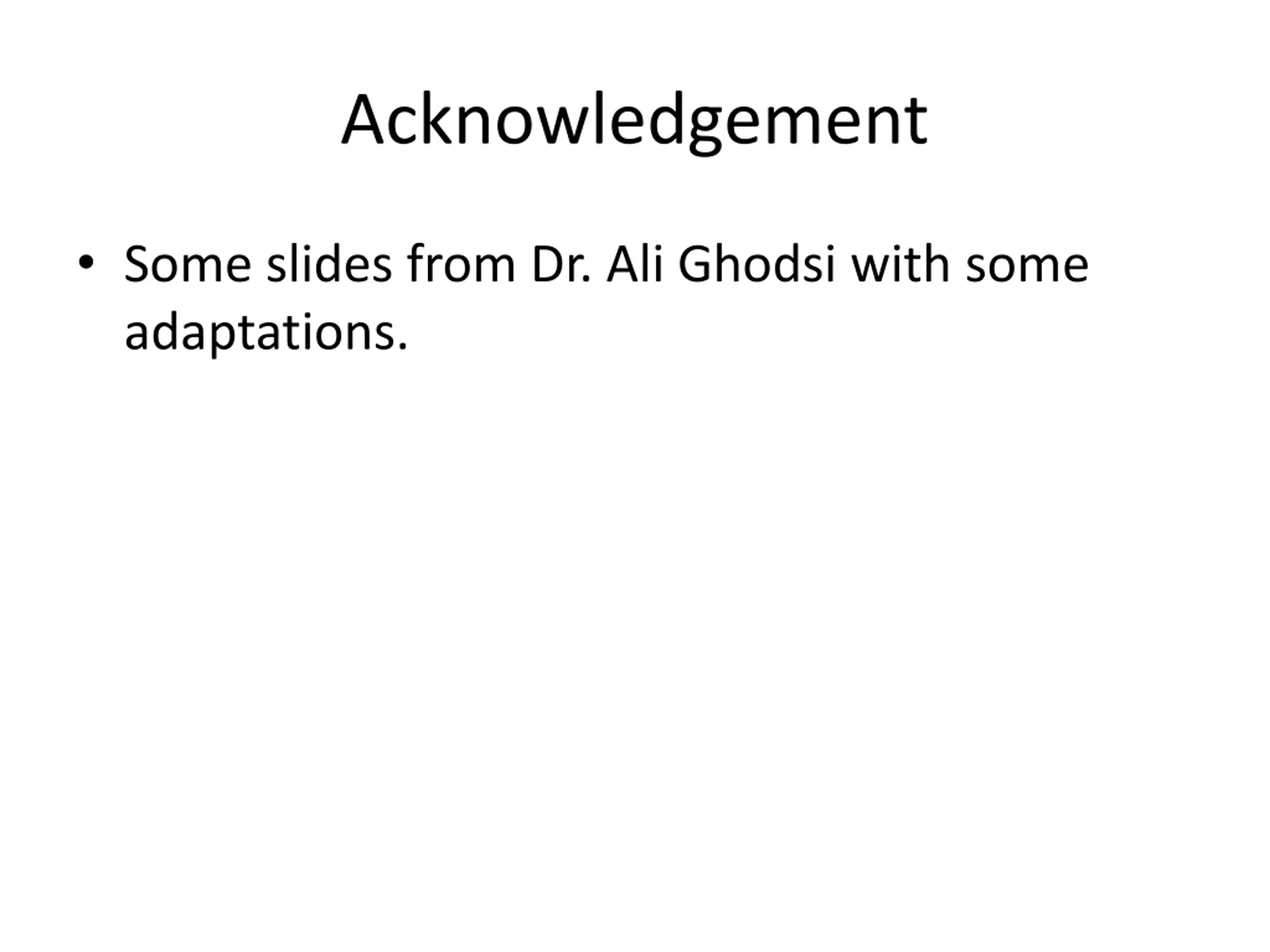 Acknowledgement

• Some slides from Dr. Ali Ghodsi with some adaptations.